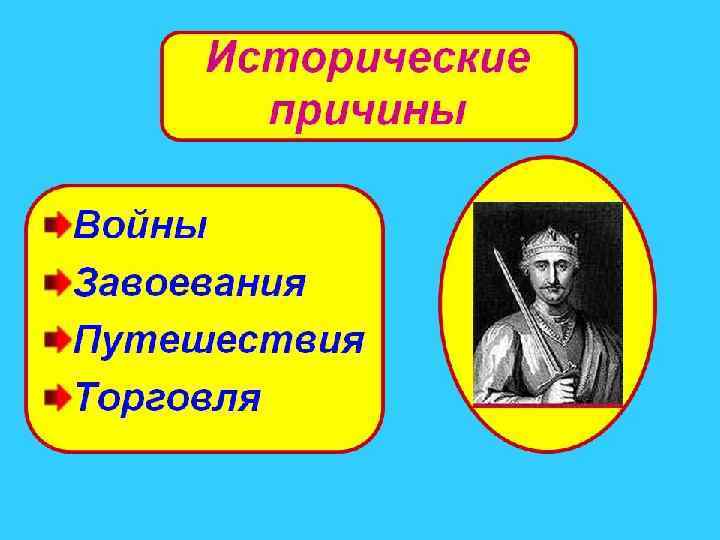 Исторические причины

Войны
Завоевания
Путешествия
Торговля